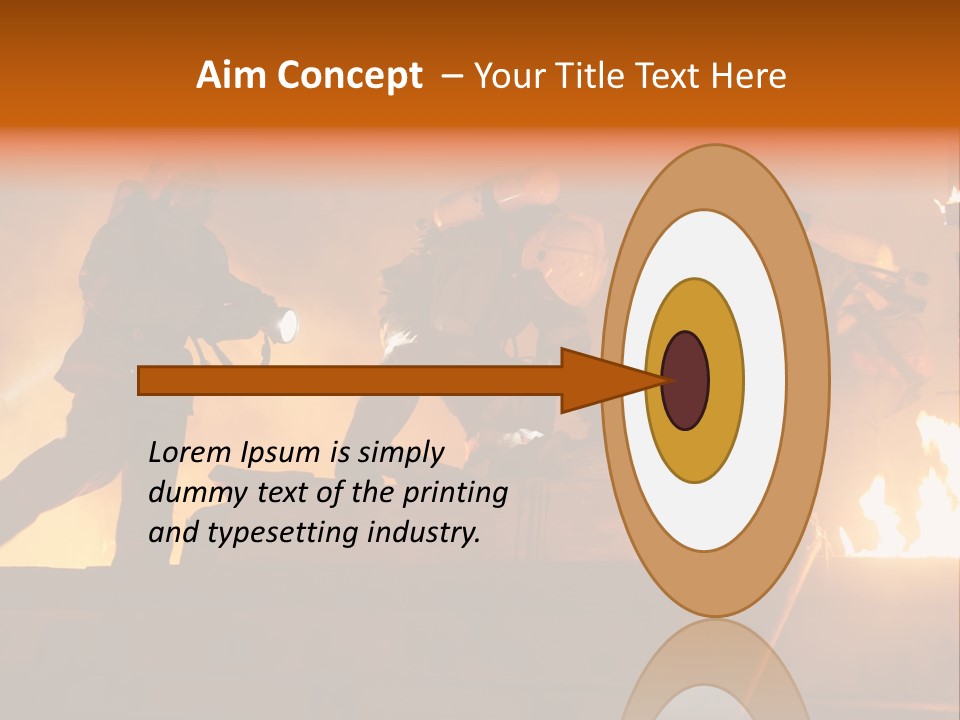 Aim Concept – Your Title Text Here

Lorem Ipsum is simply dummy text of the printing and typesetting industry.